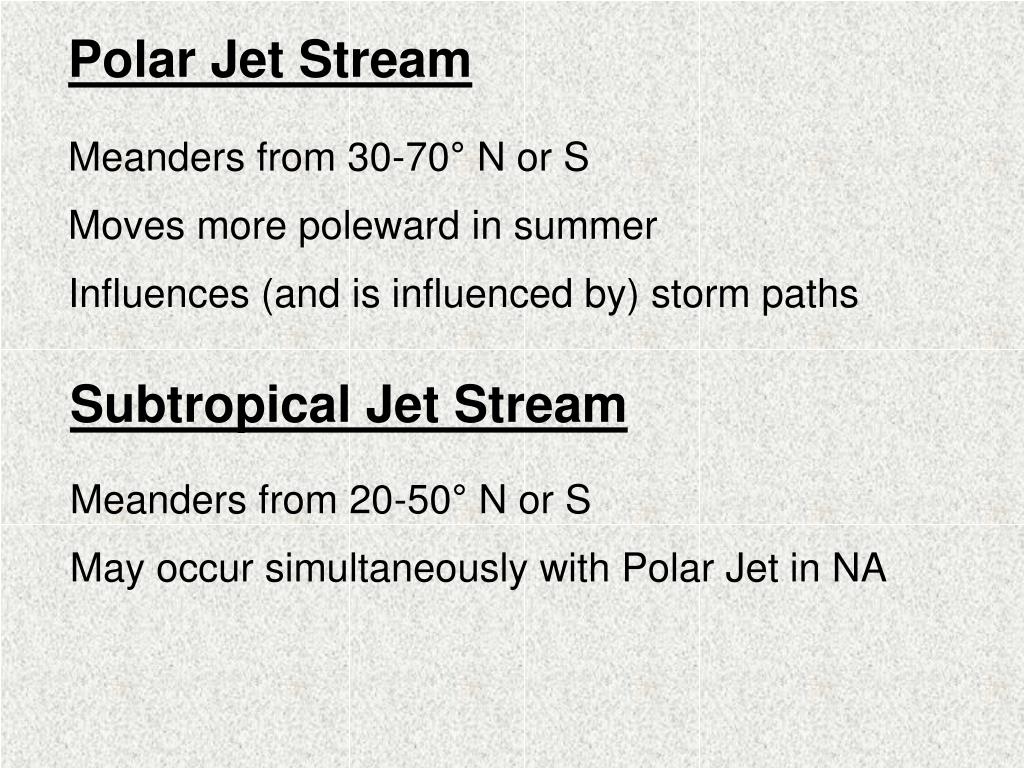 Polar Jet Stream

Meanders from 30-70° N or S

Moves more poleward in summer

Influences (and is influenced by) storm paths

Subtropical Jet Stream

Meanders from 20-50° N or S

May occur simultaneously with Polar Jet in NA